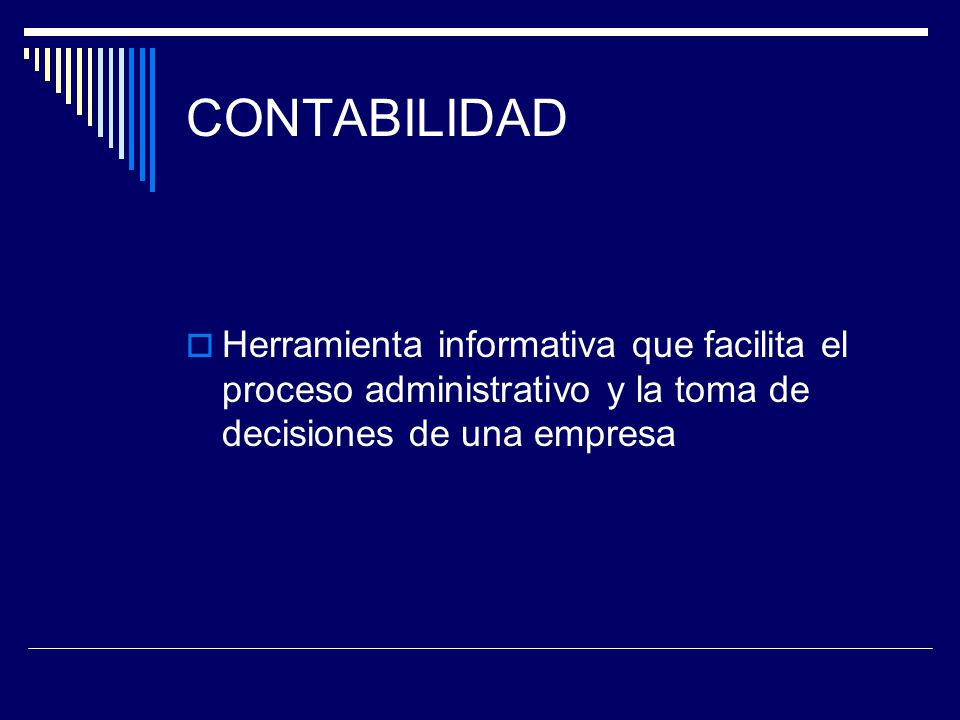 CONTABILIDAD

Herramienta informativa que facilita el proceso administrativo y la toma de decisiones de una empresa